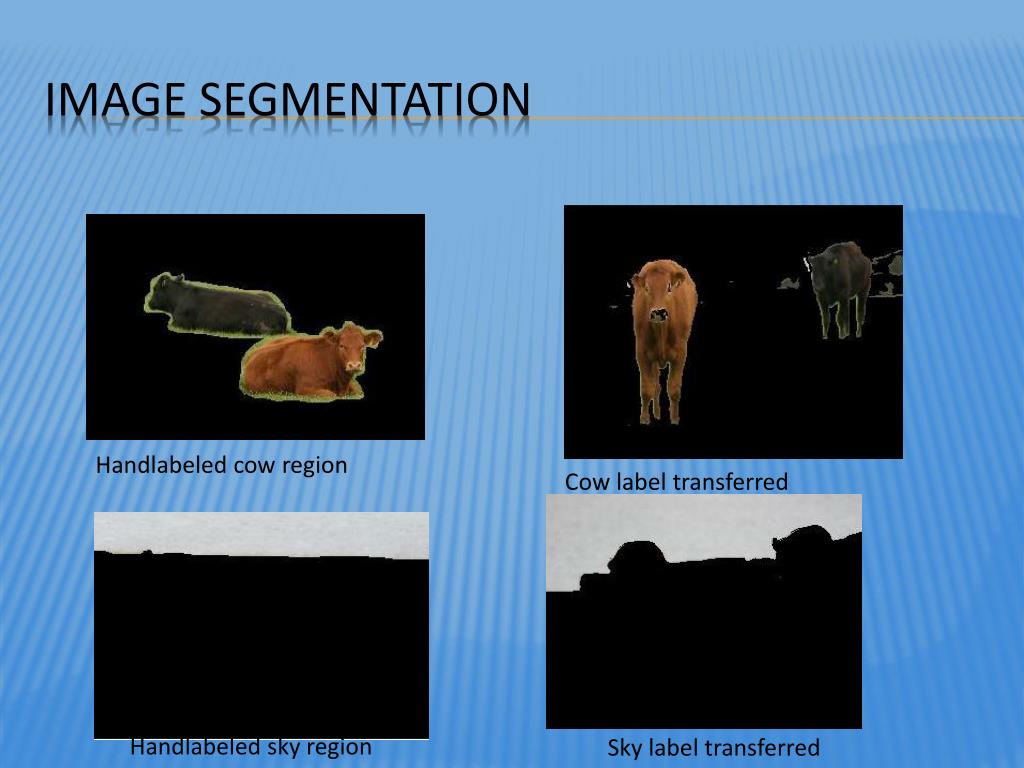 IMAGE SEGMENTATION

Handlabeled cow region

Cow label transferred

Handlabeled sky region

Sky label transferred